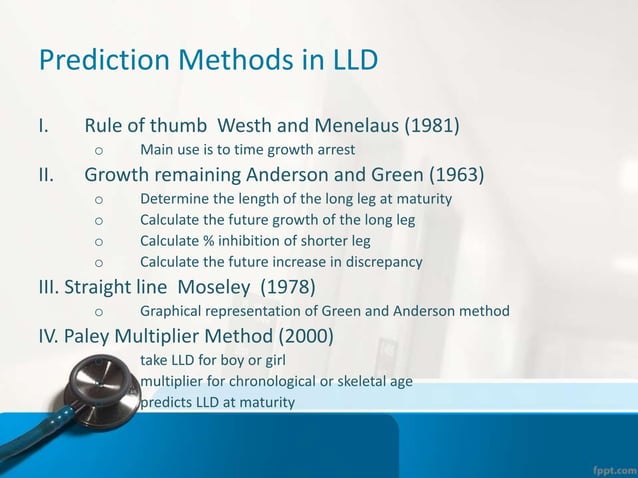 Prediction Methods in LLD

I. Rule of thumb Westh and Menelaus (1981)
o Main use is to time growth arrest

II. Growth remaining Anderson and Green (1963)
o Determine the length of the long leg at maturity
o Calculate the future growth of the long leg
o Calculate % inhibition of shorter leg
o Calculate the future increase in discrepancy

III. Straight line Moseley (1978)
o Graphical representation of Green and Anderson method

IV. Paley Multiplier Method (2000)
take LLD for boy or girl
multiplier for chronological or skeletal age
predicts LLD at maturity

fppt.com